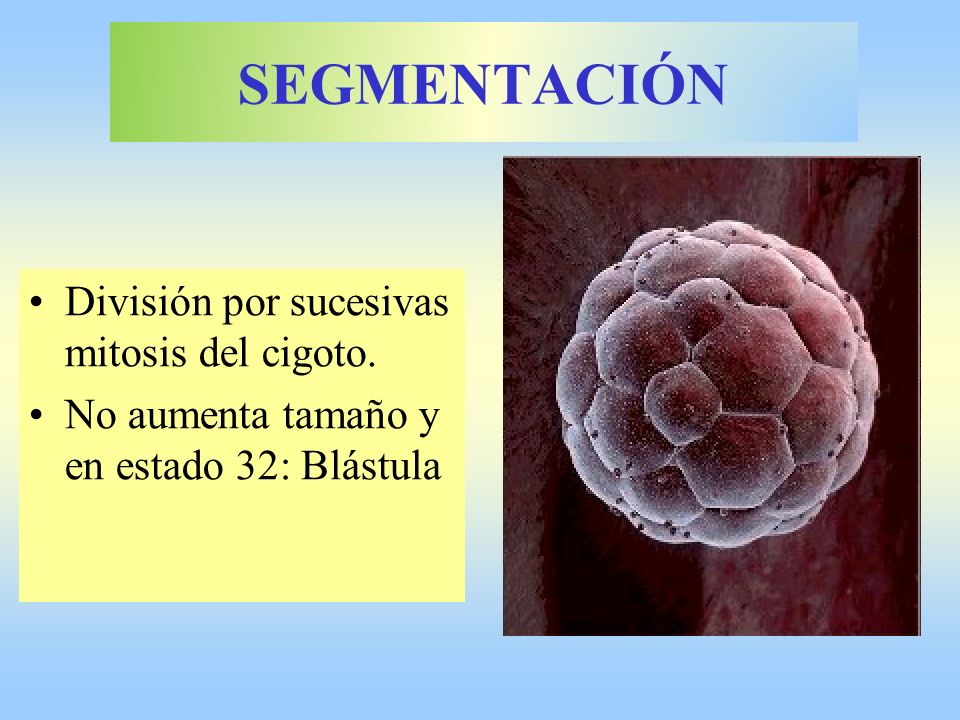 SEGMENTACIÓN

• División por sucesivas mitosis del cigoto.
• No aumenta tamaño y en estado 32: Blástula